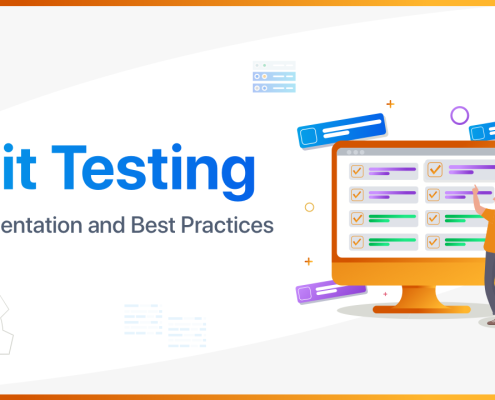 it Testing

entation and Best Practices